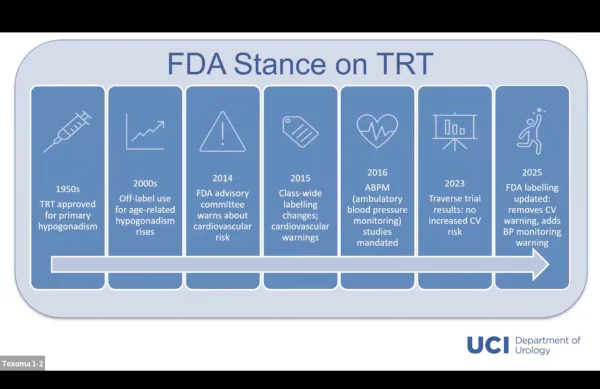 FDA Stance on TRT

1950s
TRT approved for primary hypogonadism

2000s
Off-label use for age-related hypogonadism rises

2014
FDA advisory committee warns about cardiovascular risk

2015
Class-wide labelling changes; cardiovascular warnings

2016
ABPM (ambulatory blood pressure monitoring) studies mandated

2023
Traverse trial results: no increased CV risk

2025
FDA labelling updated: removes CV warning, adds BP monitoring warning

UCI Department of Urology

Texoma 1-2